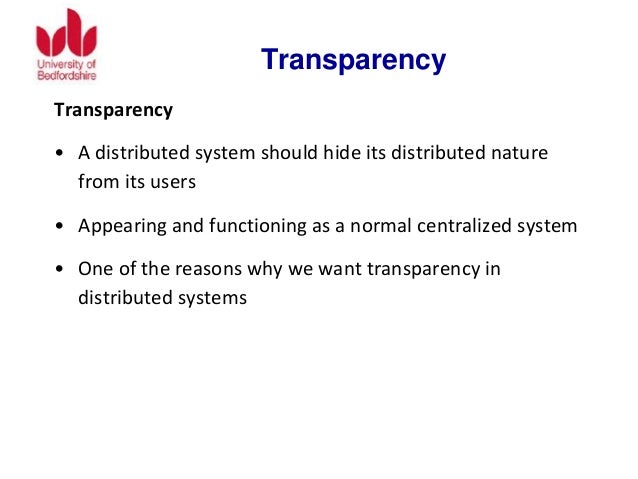 University of Bedfordshire

Transparency

Transparency

• A distributed system should hide its distributed nature from its users

• Appearing and functioning as a normal centralized system

• One of the reasons why we want transparency in distributed systems